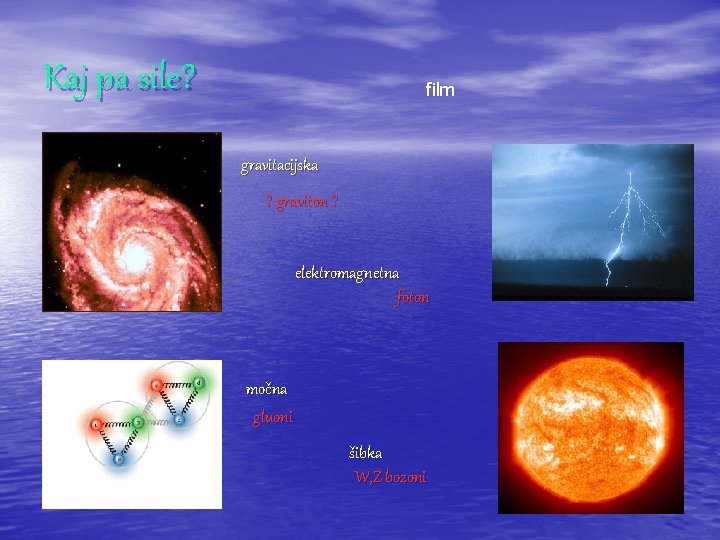 Kaj pa sile?

film

gravitacijska

? graviton ?

elektromagnetna

foton

močna

gluoni

šibka

W,Z bozoni